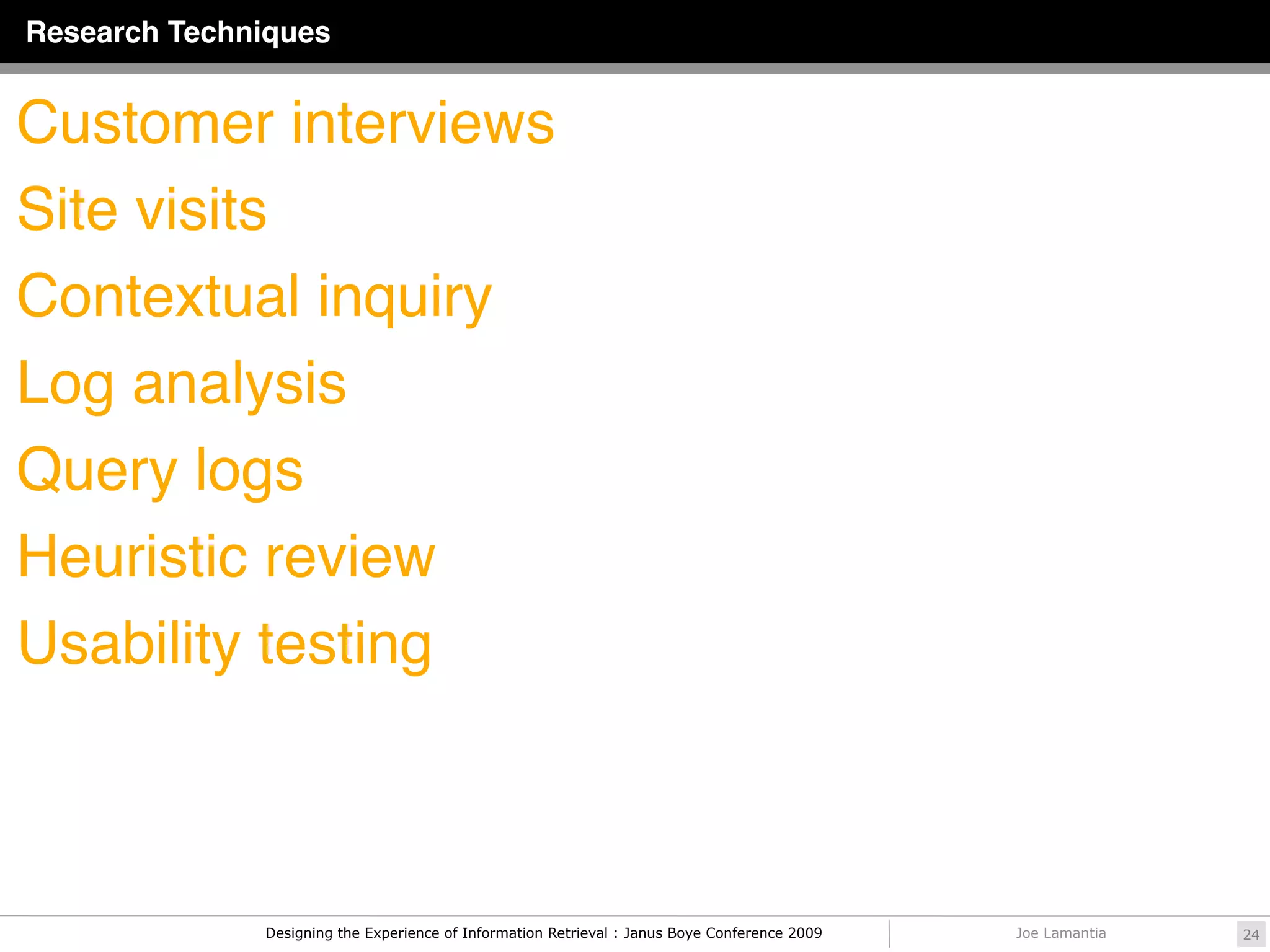 Research Techniques

Customer interviews

Site visits

Contextual inquiry

Log analysis

Query logs

Heuristic review

Usability testing

Designing the Experience of Information Retrieval : Janus Boye Conference 2009

Joe Lamantia

24